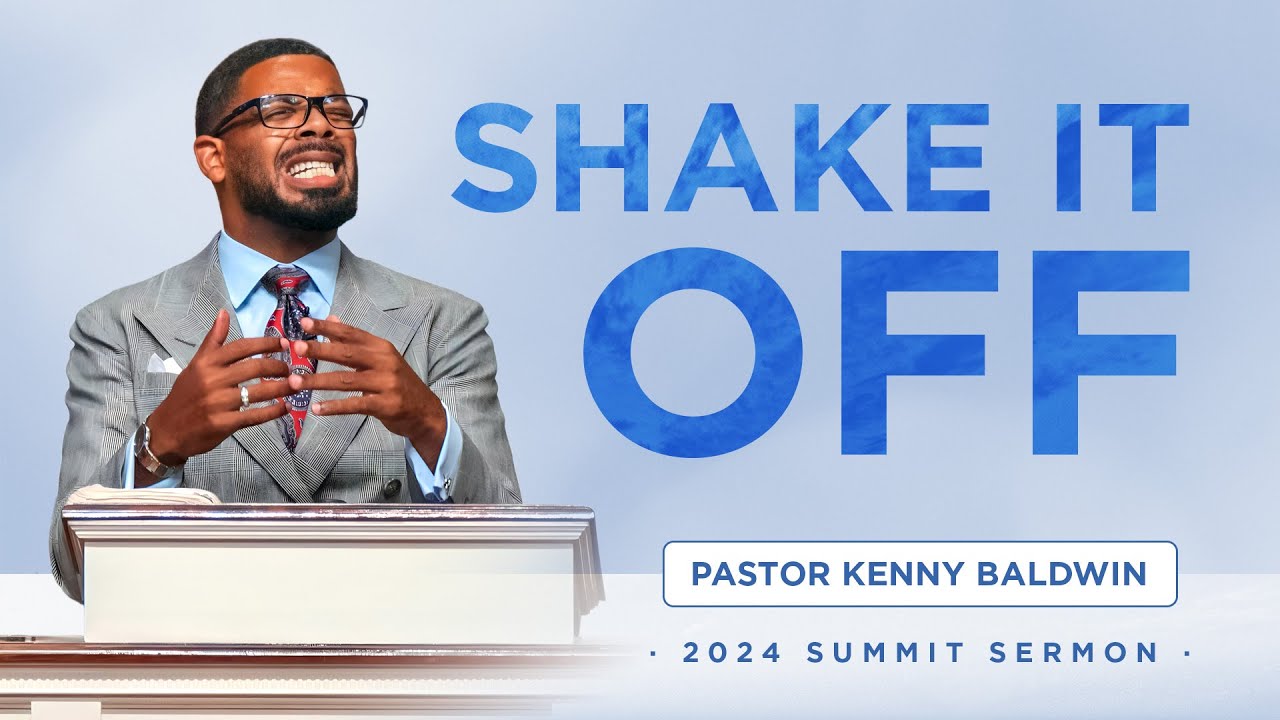 SHAKE IT OFF

PASTOR KENNY BALDWIN

· 2024 SUMMIT SERMON ·